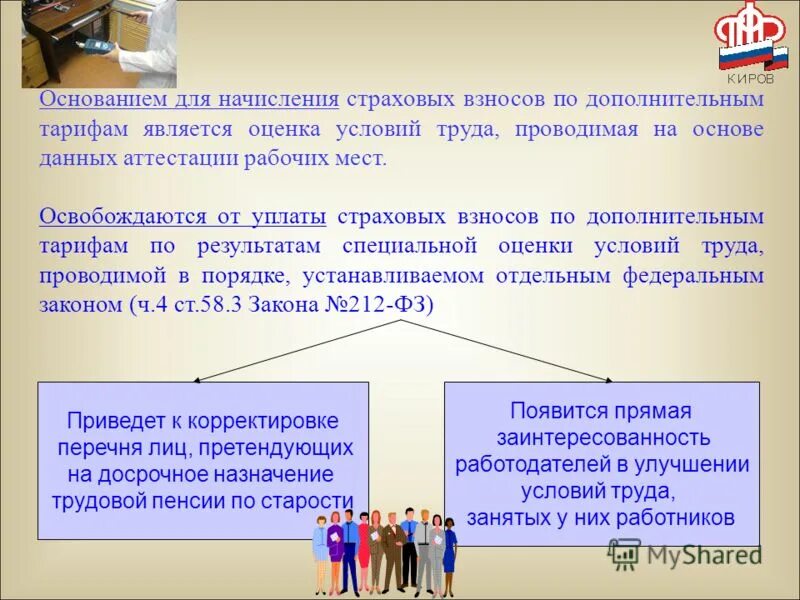 ПФР
КИРОВ

Основанием для начисления страховых взносов по дополнительным тарифам является оценка условий труда, проводимая на основе данных аттестации рабочих мест.

Освобождаются от уплаты страховых взносов по дополнительным тарифам по результатам специальной оценки условий труда, проводимой в порядке, устанавливаемом отдельным федеральным законом (ч.4 ст.58.3 Закона №212-ФЗ)

Приведет к корректировке перечня лиц, претендующих на досрочное назначение трудовой пенсии по старости

Появится прямая заинтересованность работодателей в улучшении условий труда, занятых у них работников

MyShared